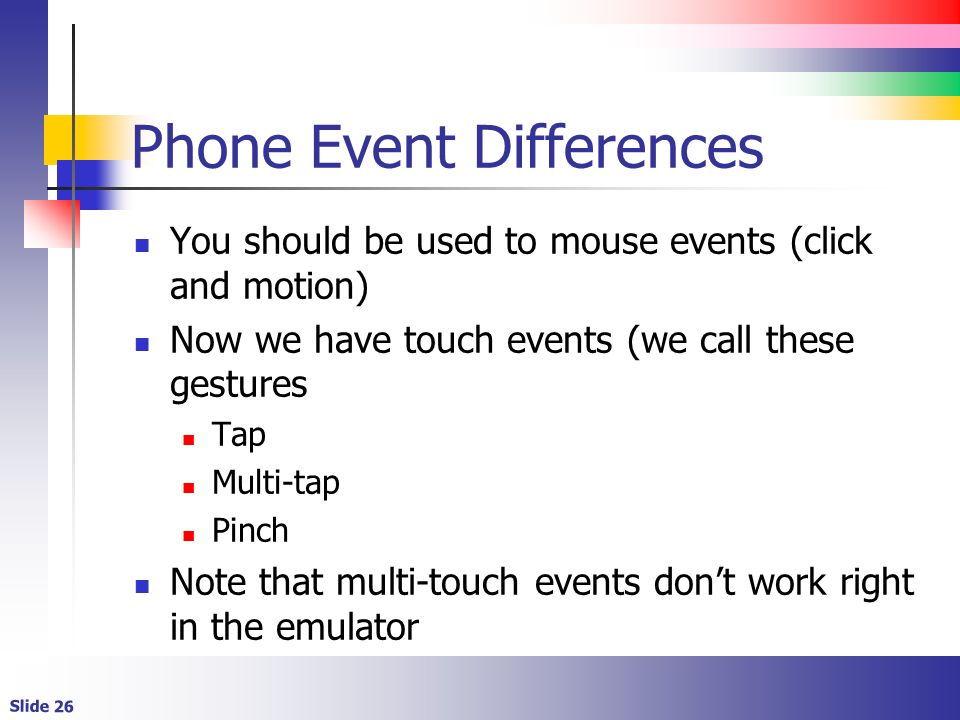 Phone Event Differences

- You should be used to mouse events (click and motion)
- Now we have touch events (we call these gestures
  - Tap
  - Multi-tap
  - Pinch
- Note that multi-touch events don’t work right in the emulator

Slide 26